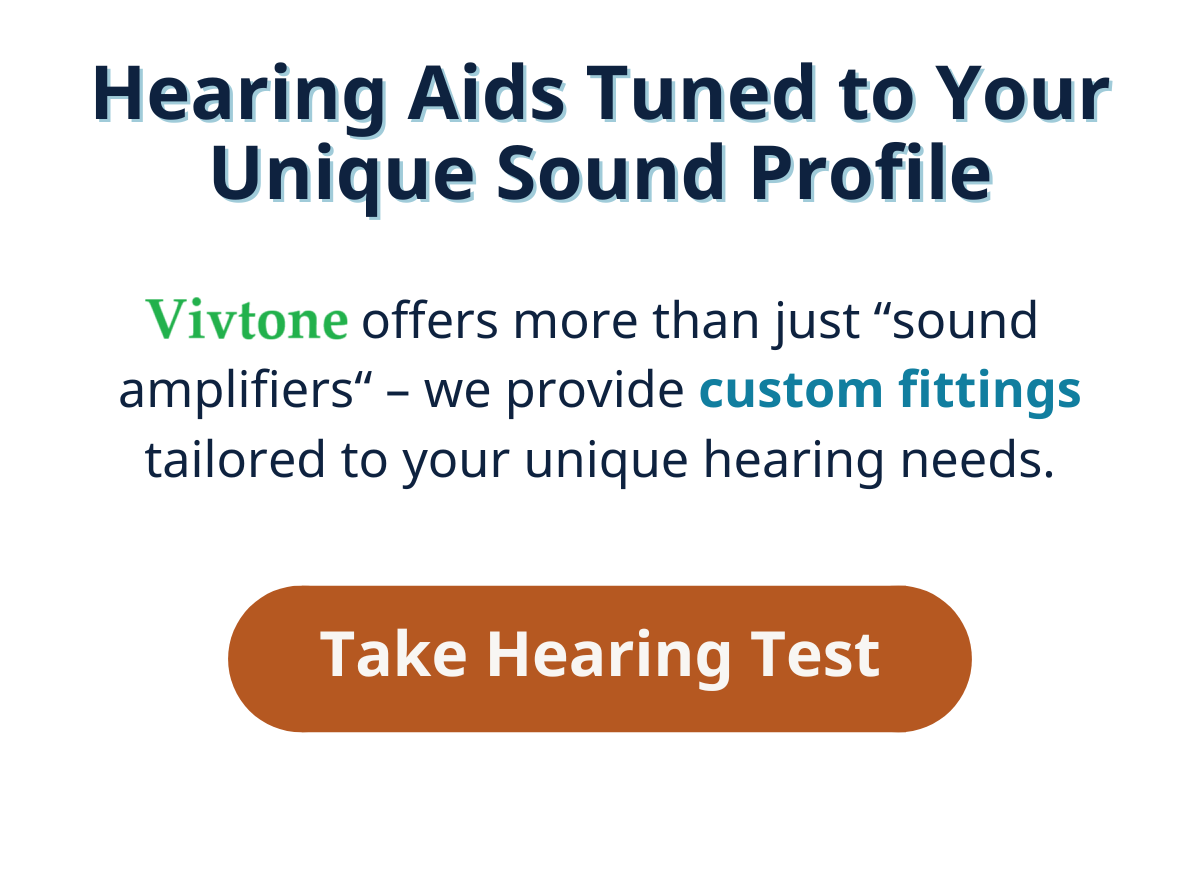 Hearing Aids Tuned to Your Unique Sound Profile

Vivtone offers more than just “sound amplifiers“ – we provide custom fittings tailored to your unique hearing needs.

Take Hearing Test